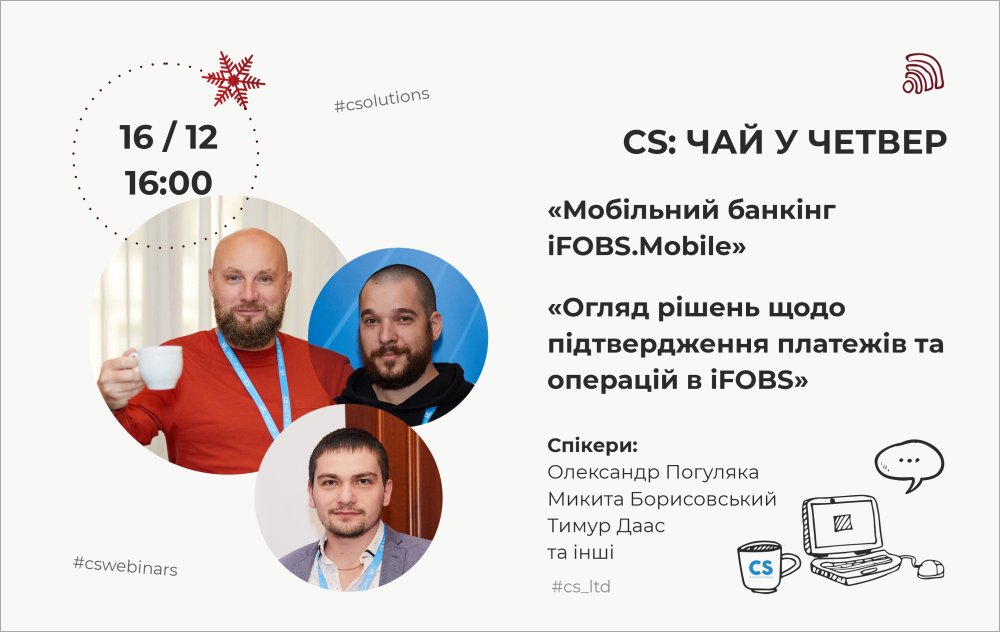 16 / 12
16:00

#csolutions

CS: ЧАЙ У ЧЕТВЕР

«Мобільний банкінг iFOBS.Mobile»

«Огляд рішень щодо підтвердження платежів та операцій в iFOBS»

Спікери:
Олександр Погуляка
Микита Борисовський
Тимур Даас
та інші

#cswebinars

#cs_ltd

CS